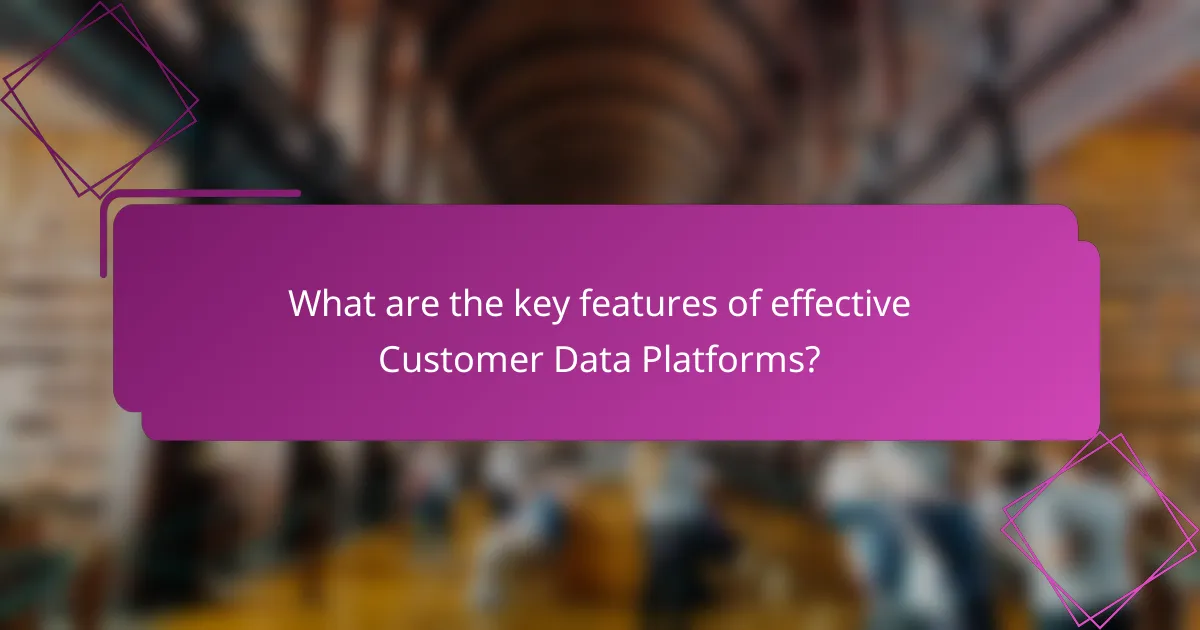 What are the key features of effective Customer Data Platforms?